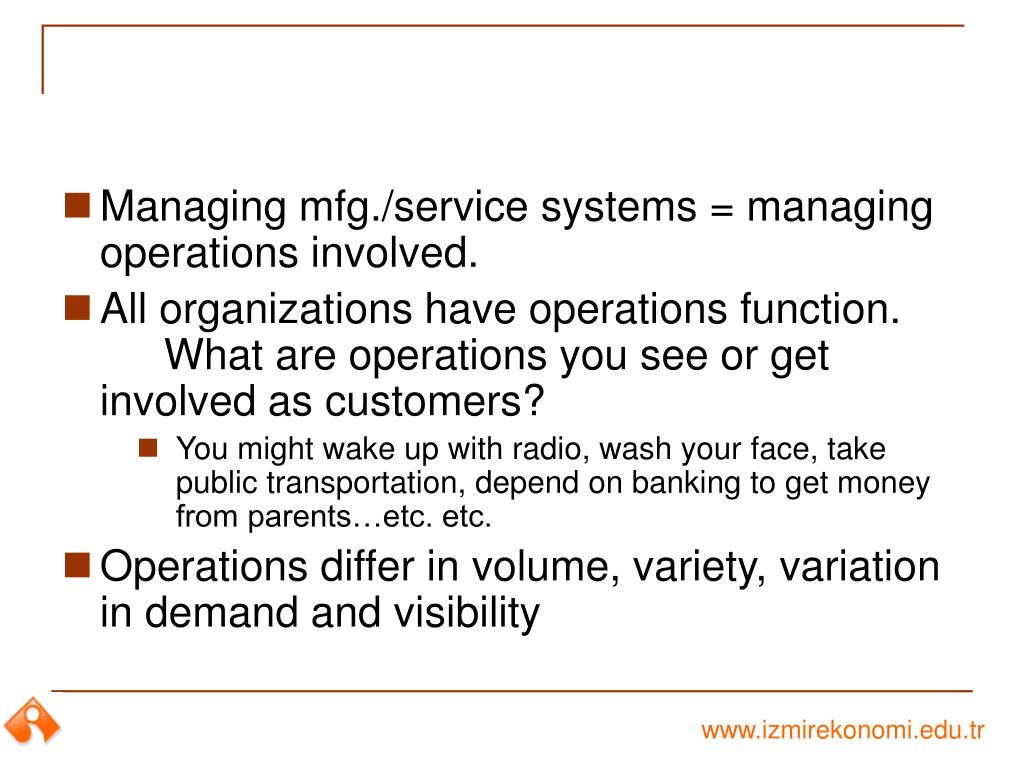 Managing mfg./service systems = managing operations involved.

All organizations have operations function. What are operations you see or get involved as customers?

You might wake up with radio, wash your face, take public transportation, depend on banking to get money from parents…etc. etc.

Operations differ in volume, variety, variation in demand and visibility

www.izmirekonomi.edu.tr